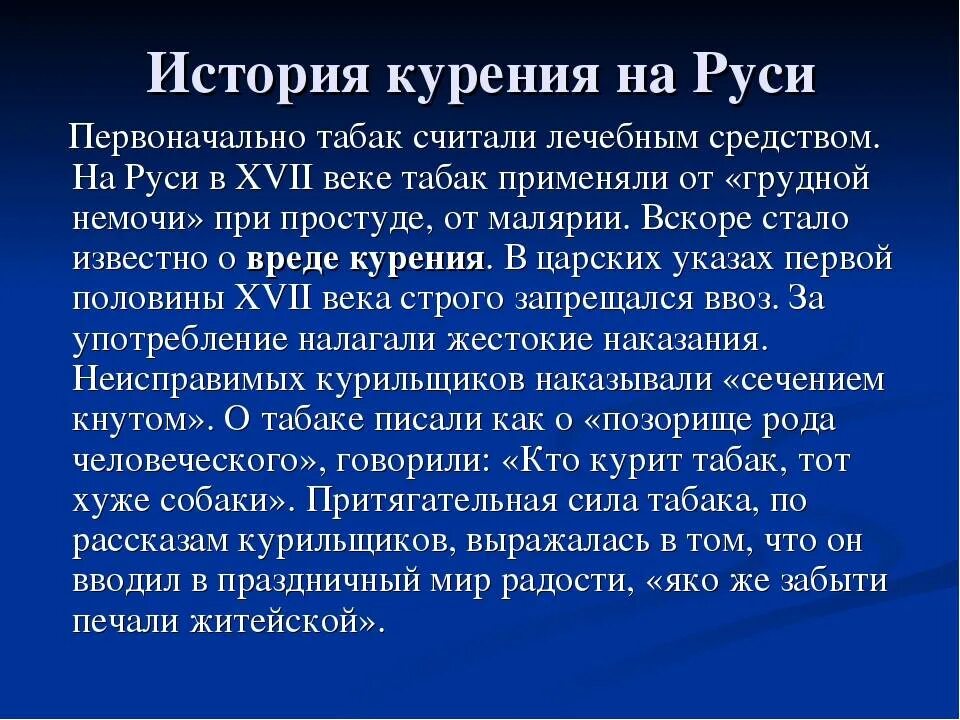 История курения на Руси

Первоначально табак считали лечебным средством. На Руси в XVII веке табак применяли от «грудной немочи» при простуде, от малярии. Вскоре стало известно о вреде курения. В царских указах первой половины XVII века строго запрещался ввоз. За употребление налагали жестокие наказания. Неисправимых курильщиков наказывали «сечением кнутом». О табаке писали как о «позорище рода человеческого», говорили: «Кто курит табак, тот хуже собаки». Притягательная сила табака, по рассказам курильщиков, выражалась в том, что он вводил в праздничный мир радости, «яко же забыти печали житейской».